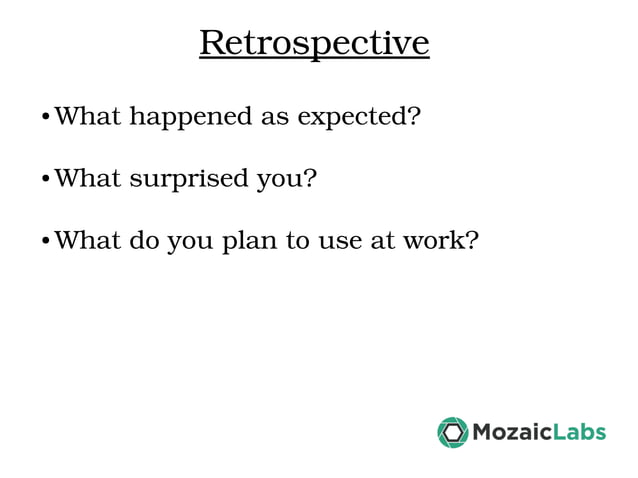 Retrospective

• What happened as expected?

• What surprised you?

• What do you plan to use at work?

MozaicLabs